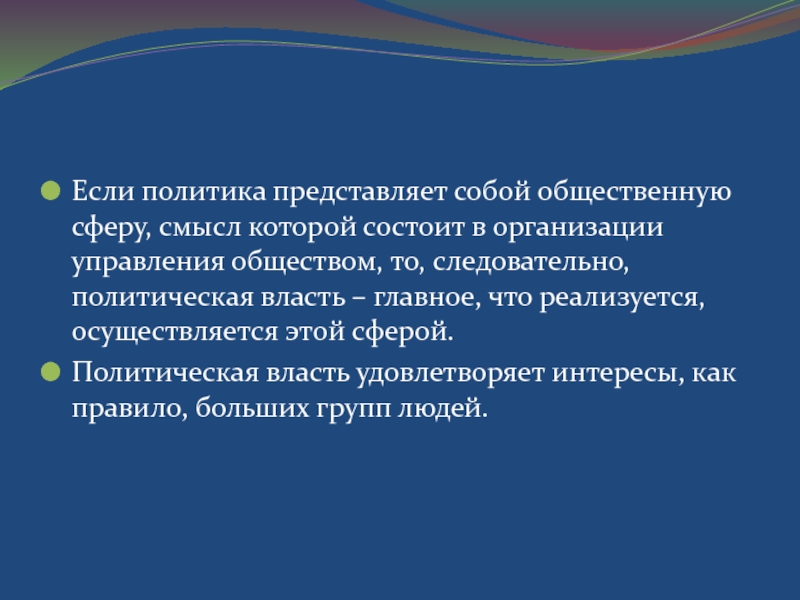 Если политика представляет собой общественную сферу, смысл которой состоит в организации управления обществом, то, следовательно, политическая власть – главное, что реализуется, осуществляется этой сферой.

Политическая власть удовлетворяет интересы, как правило, больших групп людей.